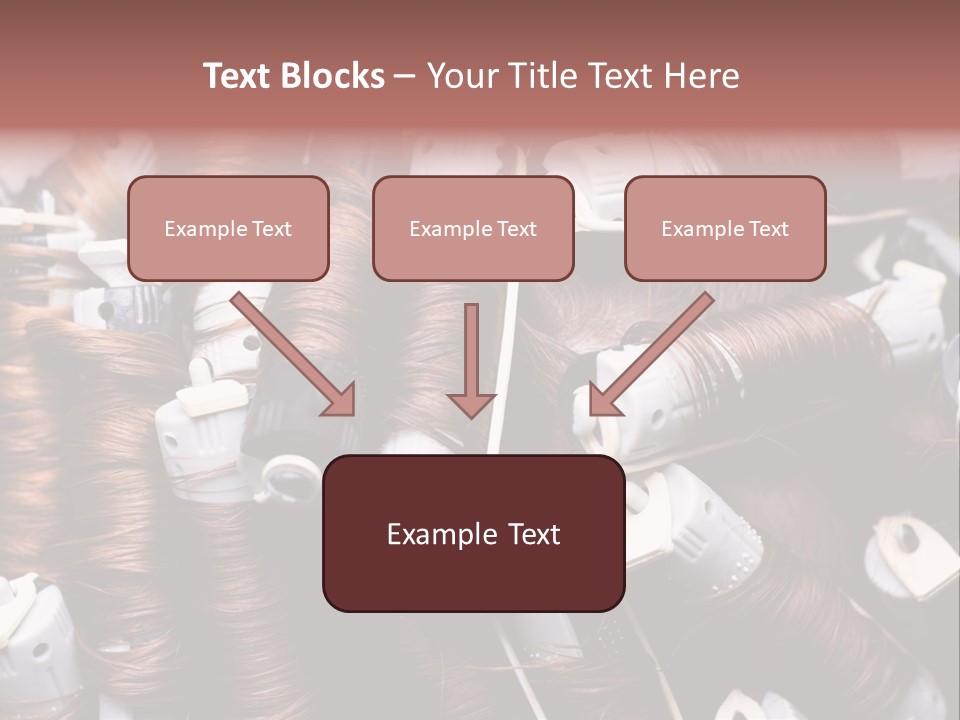 Text Blocks – Your Title Text Here

Example Text

Example Text

Example Text

Example Text